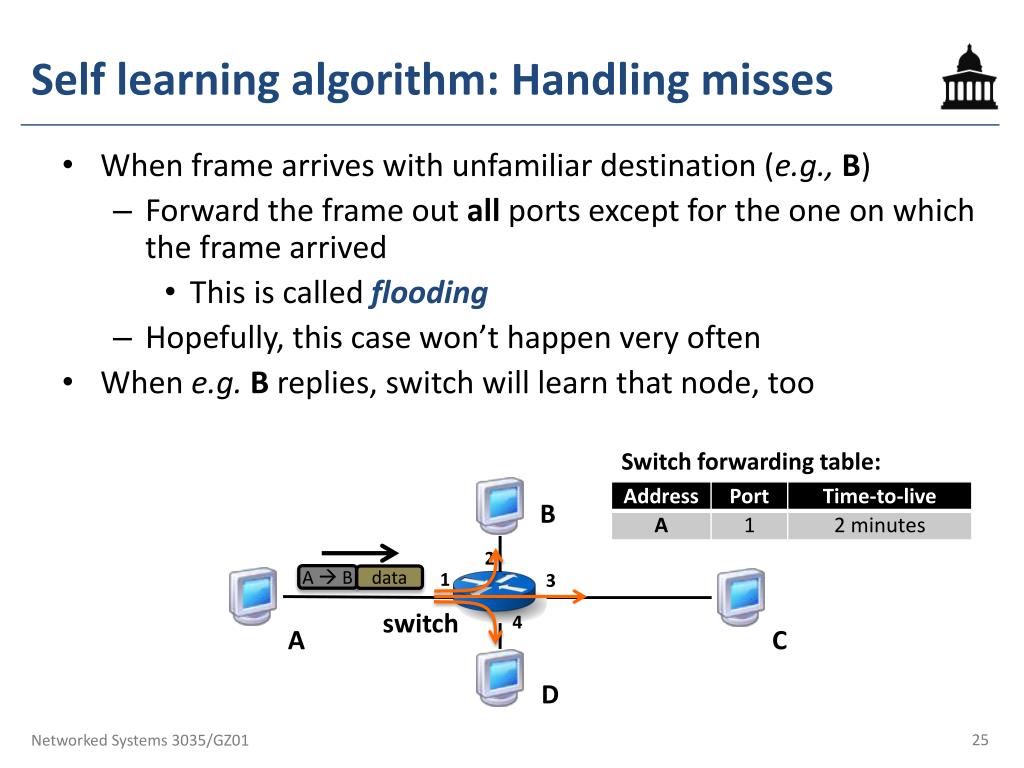 Self learning algorithm: Handling misses

• When frame arrives with unfamiliar destination (e.g., B)
– Forward the frame out all ports except for the one on which the frame arrived
• This is called flooding
– Hopefully, this case won't happen very often
• When e.g. B replies, switch will learn that node, too

Switch forwarding table:

| Address | Port | Time-to-live |
|---|---|---|
| A | 1 | 2 minutes |

B
2
A → B data 1 3
switch 4
A
C
D

Networked Systems 3035/GZ01
25